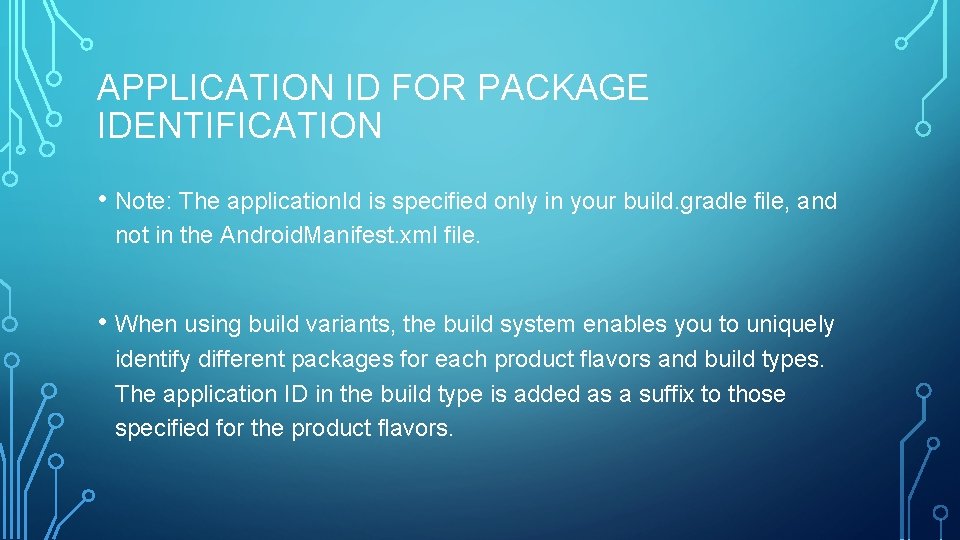 APPLICATION ID FOR PACKAGE IDENTIFICATION

• Note: The applicationId is specified only in your build.gradle file, and not in the AndroidManifest.xml file.

• When using build variants, the build system enables you to uniquely identify different packages for each product flavors and build types. The application ID in the build type is added as a suffix to those specified for the product flavors.